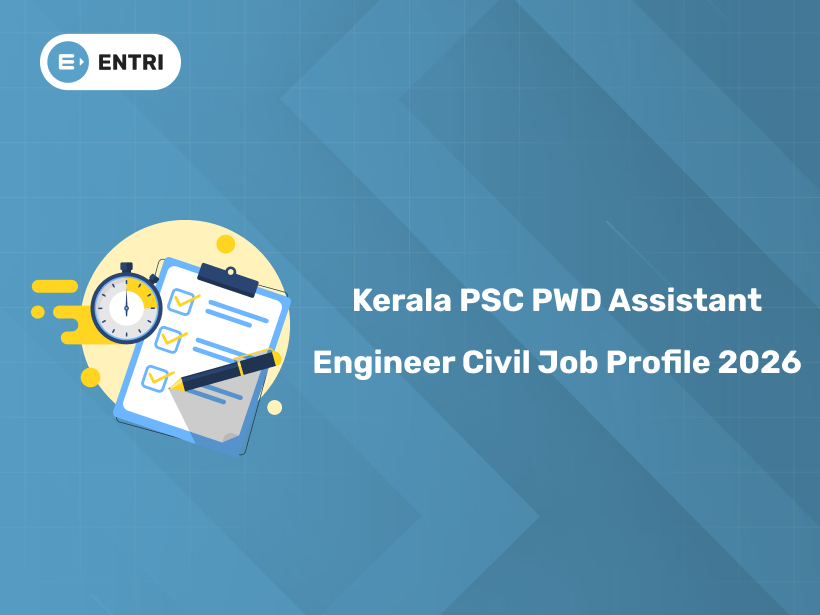 ENTRI

Kerala PSC PWD Assistant Engineer Civil Job Profile 2026